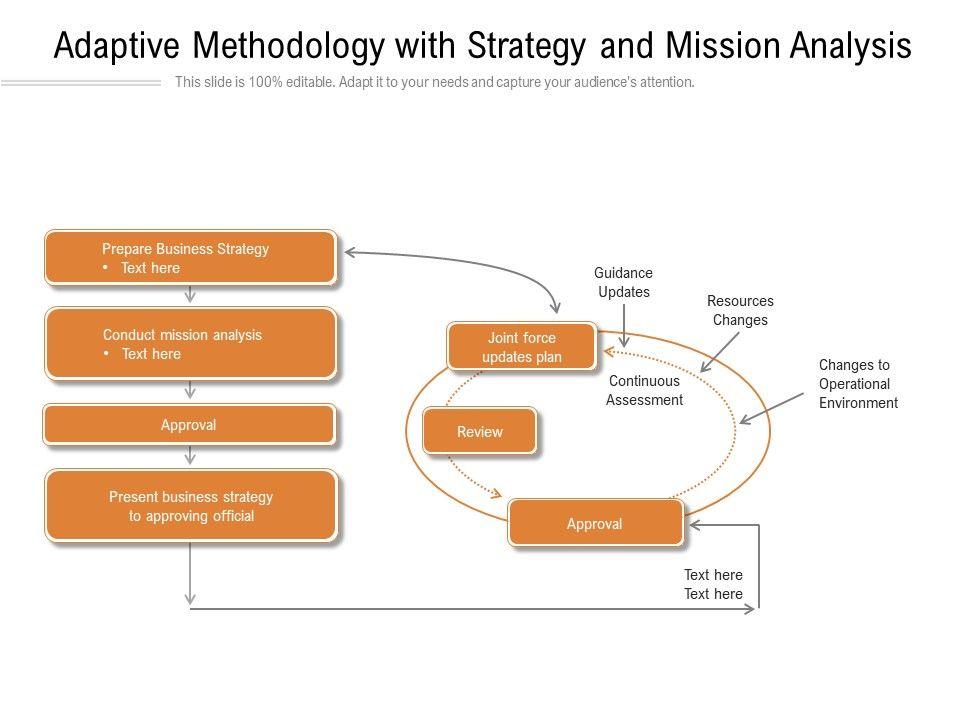 Adaptive Methodology with Strategy and Mission Analysis

This slide is 100% editable. Adapt it to your needs and capture your audience's attention.

Prepare Business Strategy
• Text here

Conduct mission analysis
• Text here

Approval

Present business strategy to approving official

Guidance Updates

Resources Changes

Changes to Operational Environment

Joint force updates plan

Continuous Assessment

Review

Approval

Text here
Text here